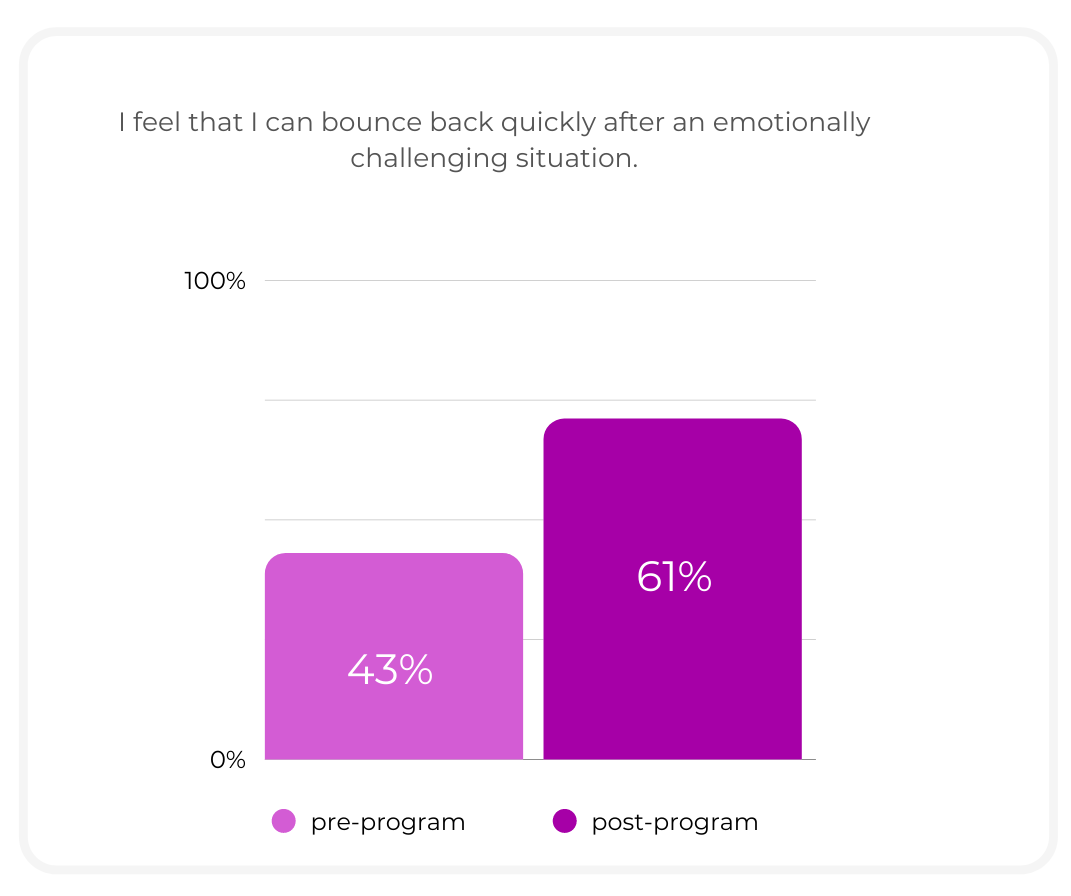 I feel that I can bounce back quickly after an emotionally challenging situation.

100%

0%

43%

61%

pre-program

post-program